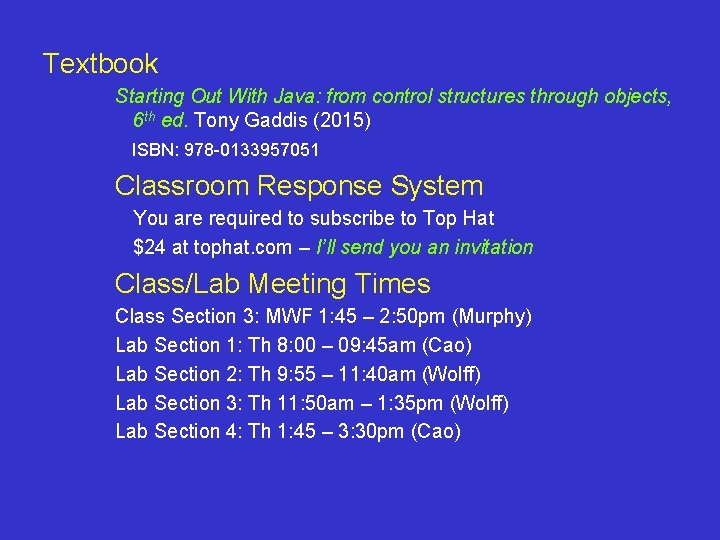 Textbook

Starting Out With Java: from control structures through objects, $6^{th}$ ed. Tony Gaddis (2015)

ISBN: 978-0133957051

Classroom Response System

You are required to subscribe to Top Hat

$24 at tophat.com – I'll send you an invitation

Class/Lab Meeting Times

Class Section 3: MWF 1:45 – 2:50pm (Murphy)

Lab Section 1: Th 8:00 – 09:45am (Cao)

Lab Section 2: Th 9:55 – 11:40am (Wolff)

Lab Section 3: Th 11:50am – 1:35pm (Wolff)

Lab Section 4: Th 1:45 – 3:30pm (Cao)